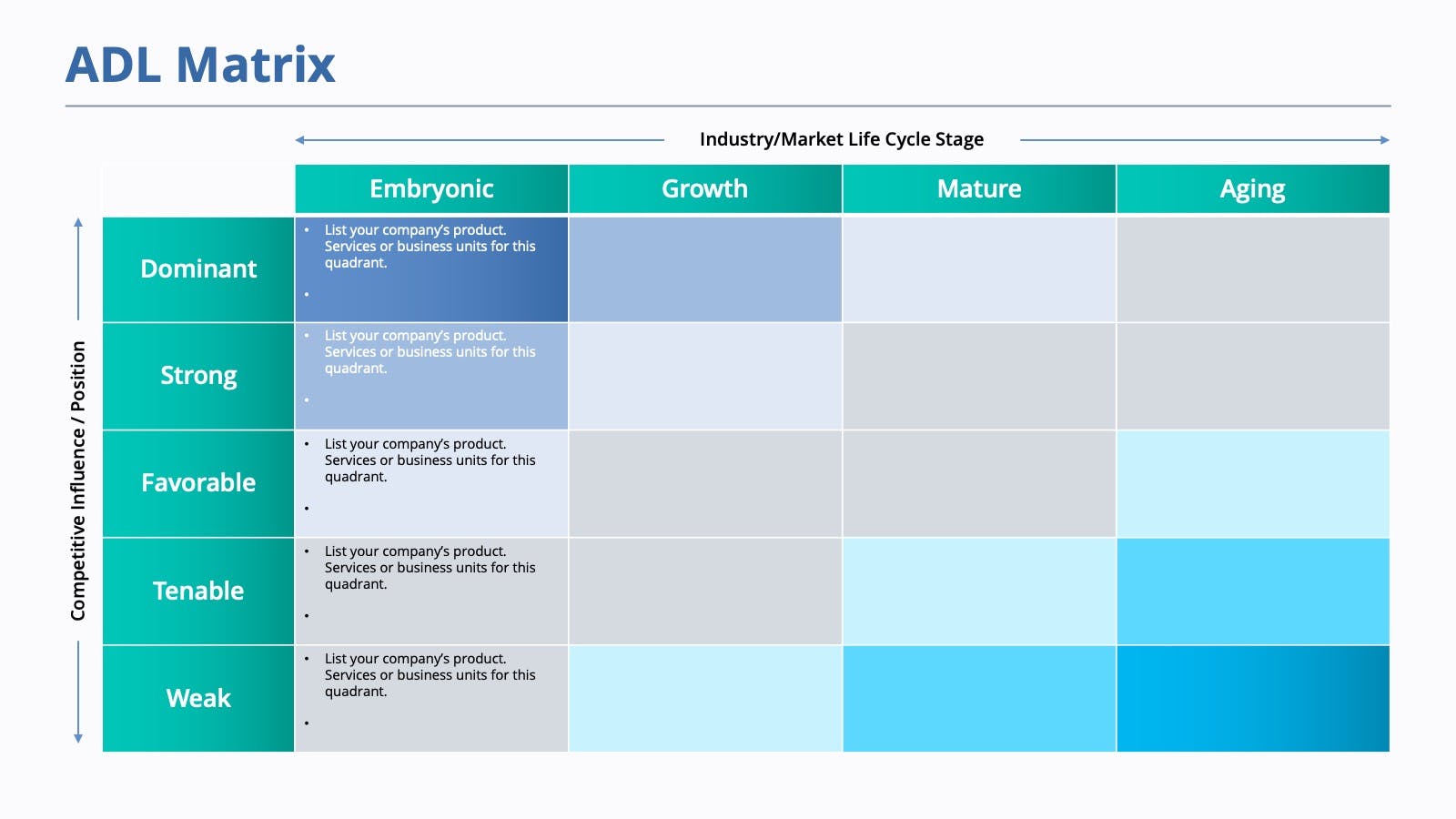 ADL Matrix

Industry/Market Life Cycle Stage

Competitive Influence / Position

| | Embryonic | Growth | Mature | Aging |
|---|---|---|---|---|
| Dominant | • List your company's product. Services or business units for this quadrant. • | | | |
| Strong | • List your company's product. Services or business units for this quadrant. • | | | |
| Favorable | • List your company's product. Services or business units for this quadrant. • | | | |
| Tenable | • List your company's product. Services or business units for this quadrant. • | | | |
| Weak | • List your company's product. Services or business units for this quadrant. • | | | |